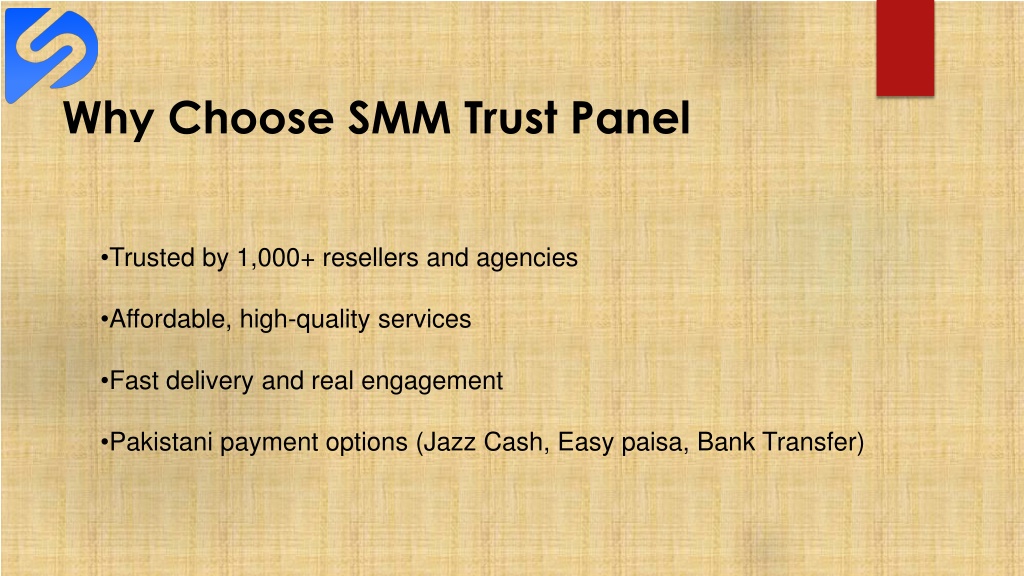 Why Choose SMM Trust Panel

•Trusted by 1,000+ resellers and agencies

•Affordable, high-quality services

•Fast delivery and real engagement

•Pakistani payment options (Jazz Cash, Easy paisa, Bank Transfer)